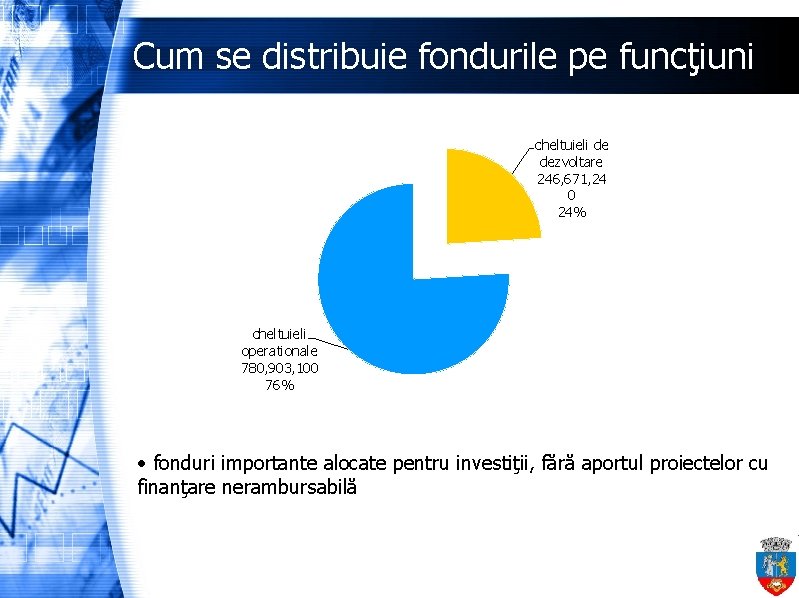 Cum se distribuie fondurile pe funcţiuni

cheltuieli de dezvoltare 246,671,240
24%

cheltuieli operationale 780,903,100
76%

• fonduri importante alocate pentru investiţii, fără aportul proiectelor cu finanţare nerambursabilă